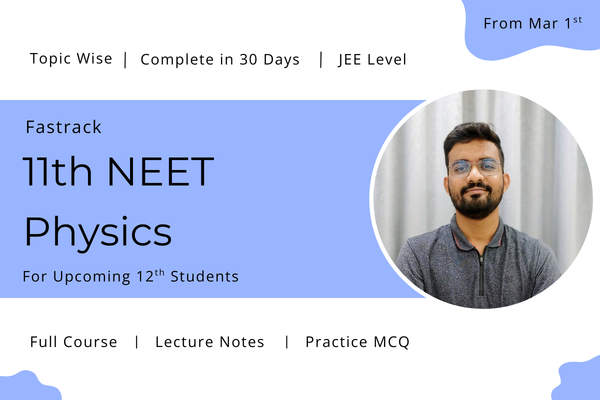 From Mar 1$^{st}$

Topic Wise | Complete in 30 Days | JEE Level

Fastrack

11th NEET Physics

For Upcoming 12$^{th}$ Students

Full Course | Lecture Notes | Practice MCQ